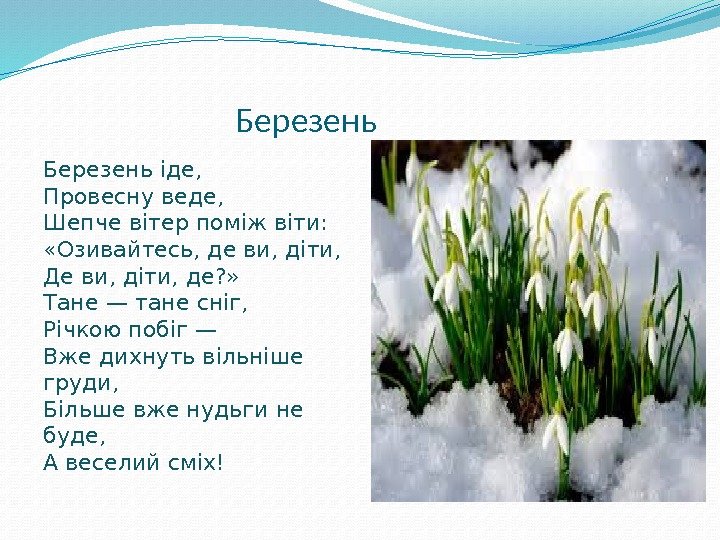 Березень

Березень іде,
Провесну веде,
Шепче вітер поміж віти:
«Озивайтесь, де ви, діти,
Де ви, діти, де?»
Тане — тане сніг,
Річкою побіг —
Вже дихнуть вільніше груди,
Більше вже нудьги не буде,
А веселий сміх!